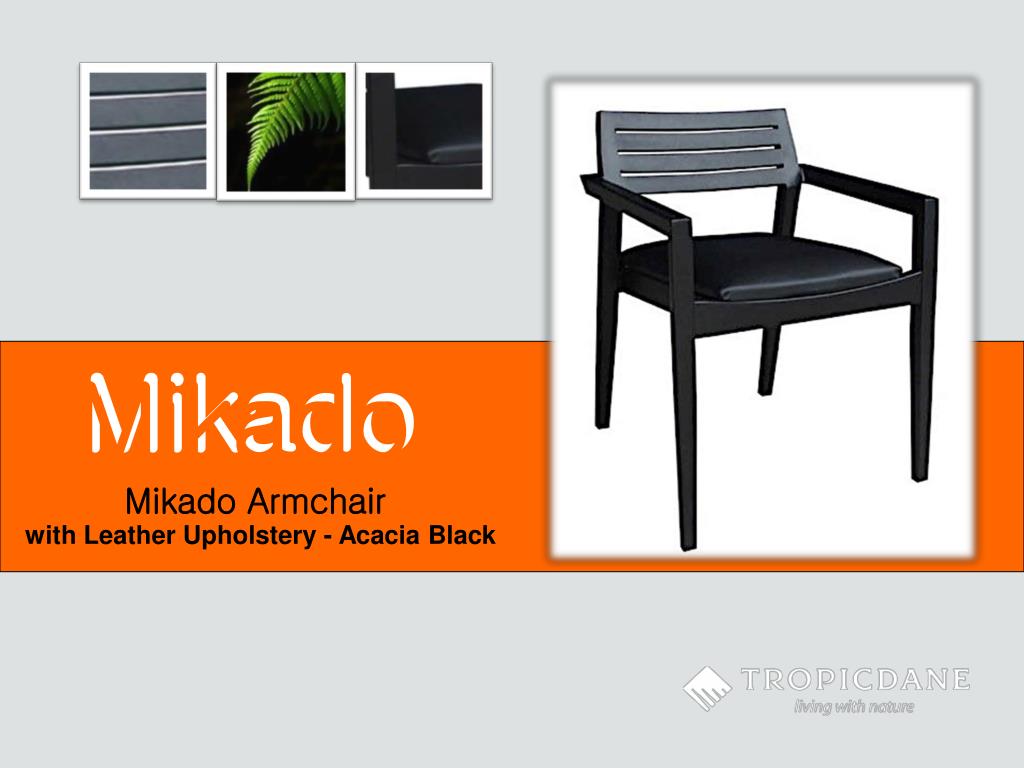 Mikado

Mikado Armchair
with Leather Upholstery - Acacia Black

TROPICDANE
living with nature